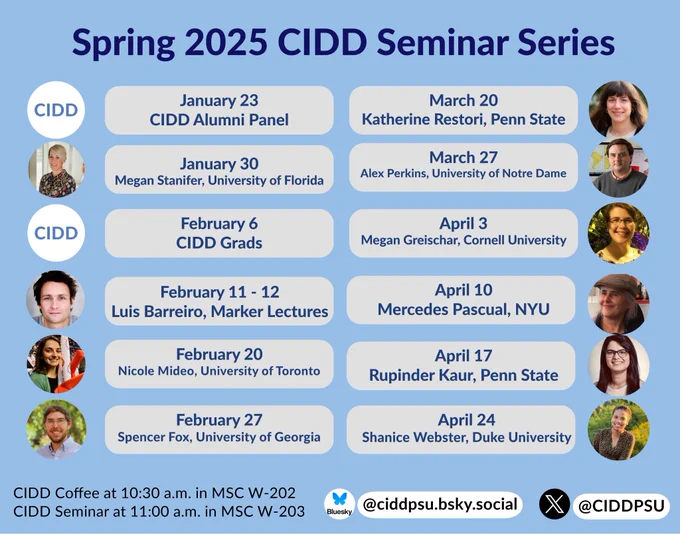 Spring 2025 CIDD Seminar Series

CIDD

January 23
CIDD Alumni Panel

January 30
Megan Stanifer, University of Florida

CIDD

February 6
CIDD Grads

February 11 - 12
Luis Barreiro, Marker Lectures

February 20
Nicole Mideo, University of Toronto

February 27
Spencer Fox, University of Georgia

March 20
Katherine Restori, Penn State

March 27
Alex Perkins, University of Notre Dame

April 3
Megan Greischar, Cornell University

April 10
Mercedes Pascual, NYU

April 17
Rupinder Kaur, Penn State

April 24
Shanice Webster, Duke University

CIDD Coffee at 10:30 a.m. in MSC W-202
CIDD Seminar at 11:00 a.m. in MSC W-203

Bluesky @ciddpsu.bsky.social

@CIDDPSU